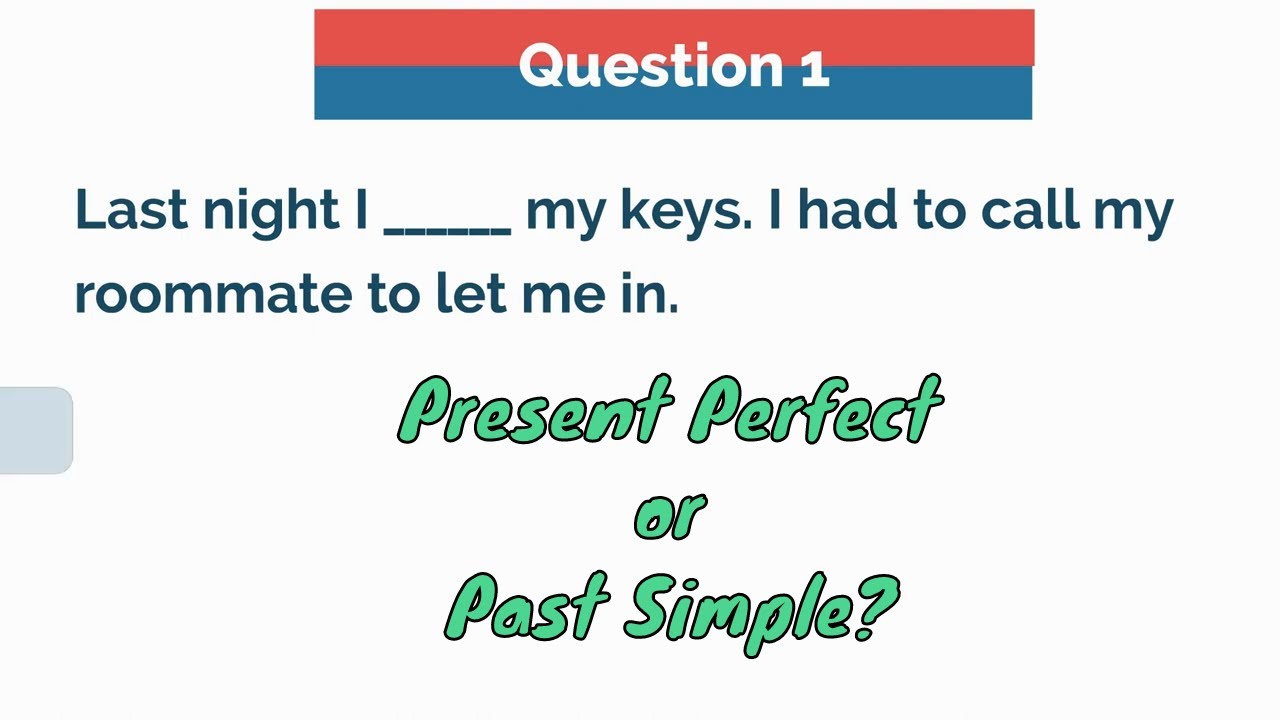 Question 1

Last night I ______ my keys. I had to call my roommate to let me in.

Present Perfect
or
Past Simple?